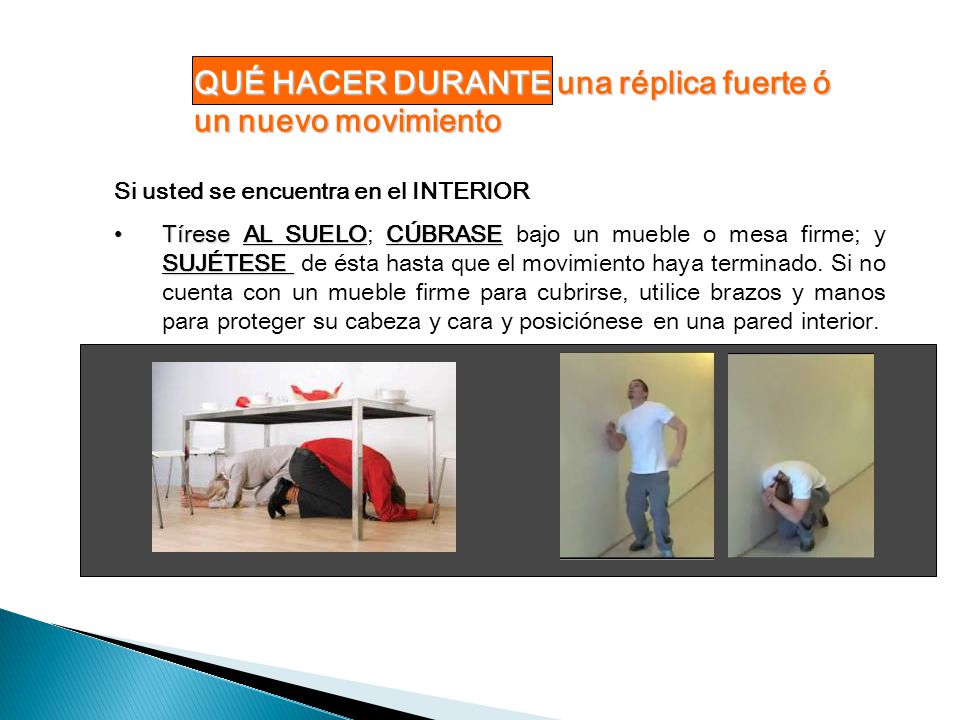 QUÉ HACER DURANTE una réplica fuerte ó un nuevo movimiento

Si usted se encuentra en el INTERIOR

• Tírese AL SUELO; CÚBRASE bajo un mueble o mesa firme; y SUJÉTESE de ésta hasta que el movimiento haya terminado. Si no cuenta con un mueble firme para cubrirse, utilice brazos y manos para proteger su cabeza y cara y posiciónese en una pared interior.